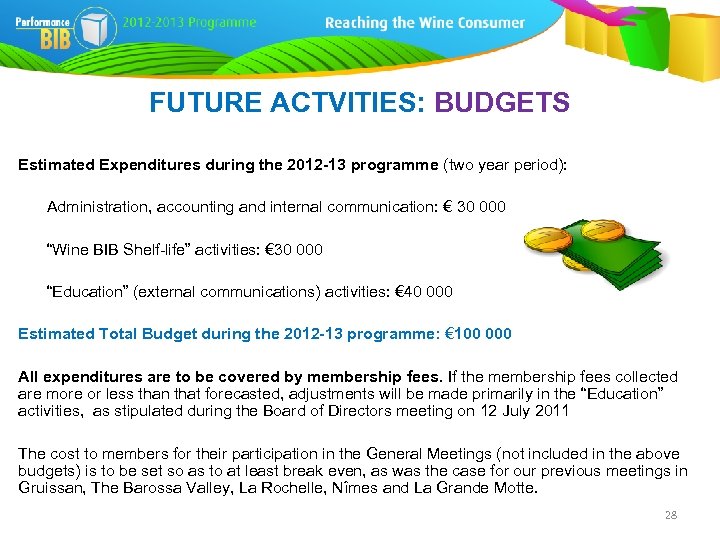 Performance BIB

2012-2013 Programme

Reaching the Wine Consumer

FUTURE ACTVITIES: BUDGETS

Estimated Expenditures during the 2012-13 programme (two year period):

Administration, accounting and internal communication: € 30 000

"Wine BIB Shelf-life" activities: €30 000

"Education" (external communications) activities: €40 000

Estimated Total Budget during the 2012-13 programme: €100 000

All expenditures are to be covered by membership fees. If the membership fees collected are more or less than that forecasted, adjustments will be made primarily in the "Education" activities, as stipulated during the Board of Directors meeting on 12 July 2011

The cost to members for their participation in the General Meetings (not included in the above budgets) is to be set so as to at least break even, as was the case for our previous meetings in Gruissan, The Barossa Valley, La Rochelle, Nîmes and La Grande Motte.

28